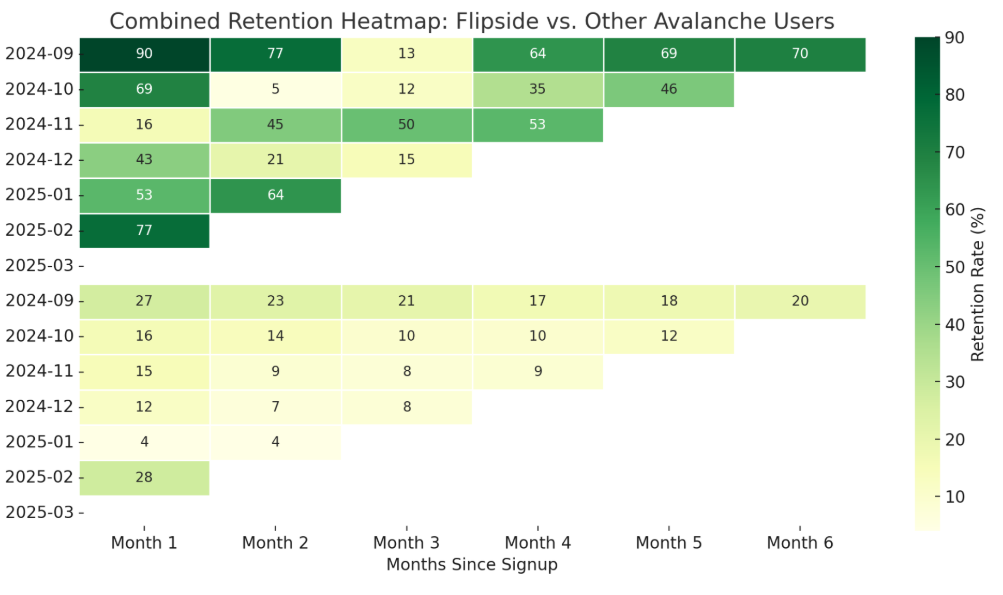 Combined Retention Heatmap: Flipside vs. Other Avalanche Users

| | Month 1 | Month 2 | Month 3 | Month 4 | Month 5 | Month 6 |
|---|---|---|---|---|---|---|
| 2024-09 | 90 | 77 | 13 | 64 | 69 | 70 |
| 2024-10 | 69 | 5 | 12 | 35 | 46 | |
| 2024-11 | 16 | 45 | 50 | 53 | | |
| 2024-12 | 43 | 21 | 15 | | | |
| 2025-01 | 53 | 64 | | | | |
| 2025-02 | 77 | | | | | |
| 2025-03 | | | | | | |
| 2024-09 | 27 | 23 | 21 | 17 | 18 | 20 |
| 2024-10 | 16 | 14 | 10 | 10 | 12 | |
| 2024-11 | 15 | 9 | 8 | 9 | | |
| 2024-12 | 12 | 7 | 8 | | | |
| 2025-01 | 4 | 4 | | | | |
| 2025-02 | 28 | | | | | |
| 2025-03 | | | | | | |

Months Since Signup

Retention Rate (%)
90
80
70
60
50
40
30
20
10